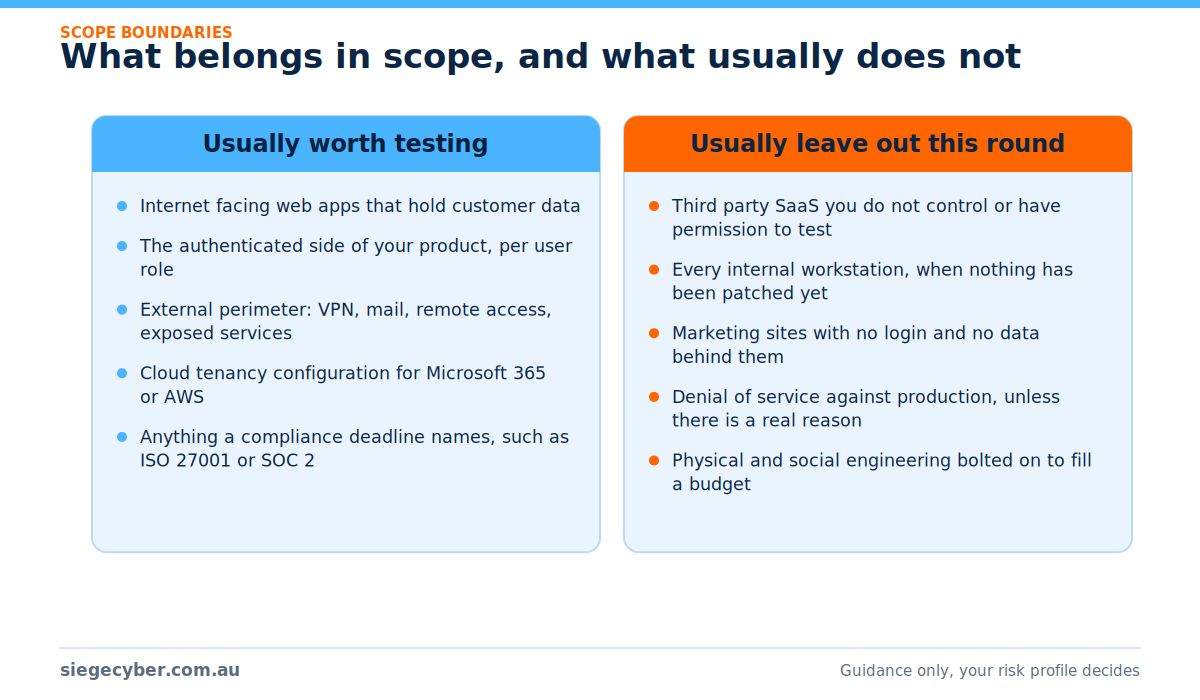 SCOPE BOUNDARIES
What belongs in scope, and what usually does not

Usually worth testing

- Internet facing web apps that hold customer data
- The authenticated side of your product, per user role
- External perimeter: VPN, mail, remote access, exposed services
- Cloud tenancy configuration for Microsoft 365 or AWS
- Anything a compliance deadline names, such as ISO 27001 or SOC 2

Usually leave out this round

- Third party SaaS you do not control or have permission to test
- Every internal workstation, when nothing has been patched yet
- Marketing sites with no login and no data behind them
- Denial of service against production, unless there is a real reason
- Physical and social engineering bolted on to fill a budget

siegecyber.com.au
Guidance only, your risk profile decides